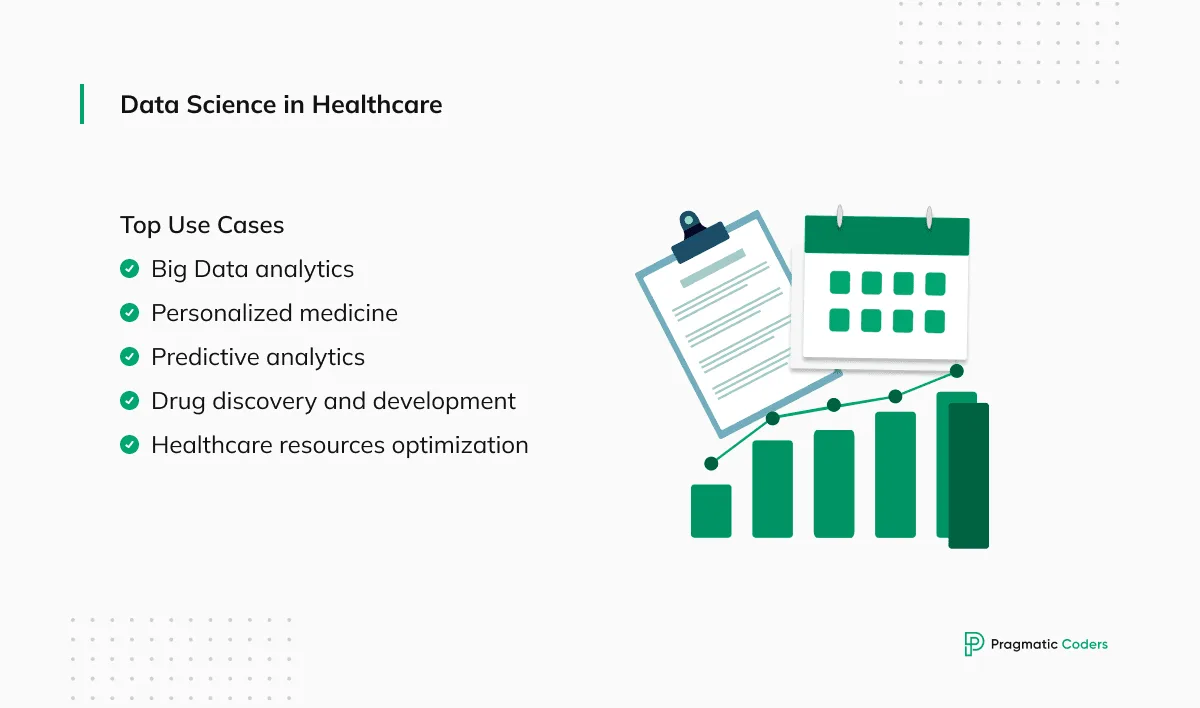 Data Science in Healthcare

Top Use Cases

Big Data analytics

Personalized medicine

Predictive analytics

Drug discovery and development

Healthcare resources optimization

Pragmatic Coders